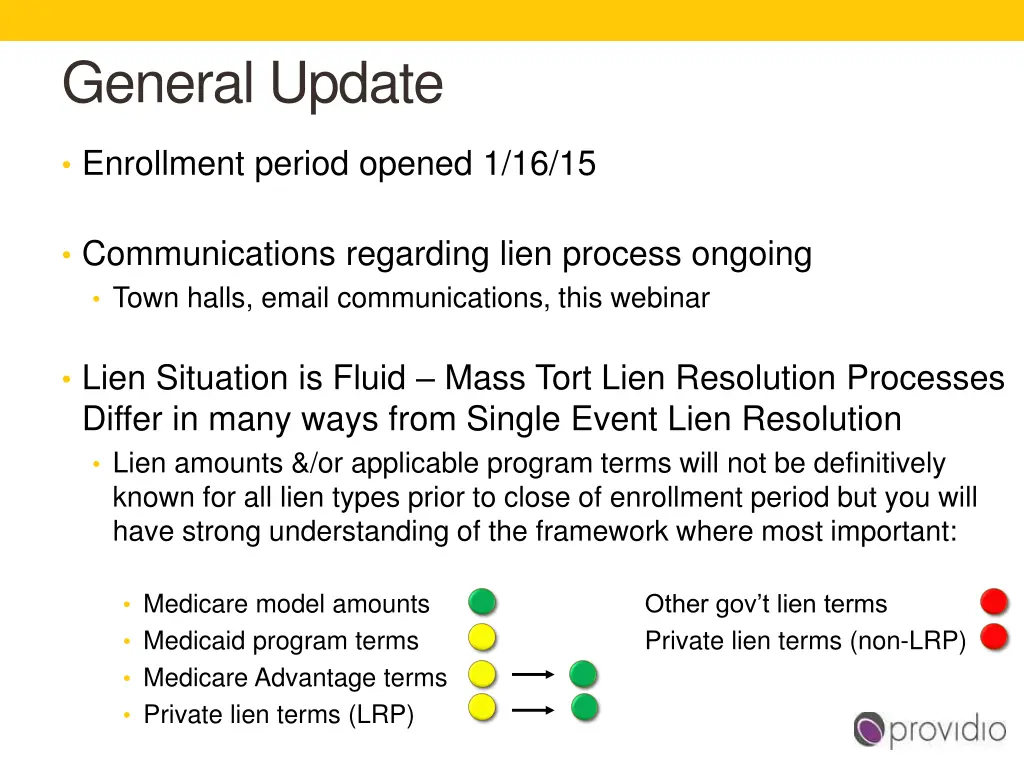 General Update

• Enrollment period opened 1/16/15

• Communications regarding lien process ongoing
  • Town halls, email communications, this webinar

• Lien Situation is Fluid – Mass Tort Lien Resolution Processes Differ in many ways from Single Event Lien Resolution
  • Lien amounts &/or applicable program terms will not be definitively known for all lien types prior to close of enrollment period but you will have strong understanding of the framework where most important:

  • Medicare model amounts
  • Medicaid program terms
  • Medicare Advantage terms
  • Private lien terms (LRP)

Other gov't lien terms
Private lien terms (non-LRP)

providio